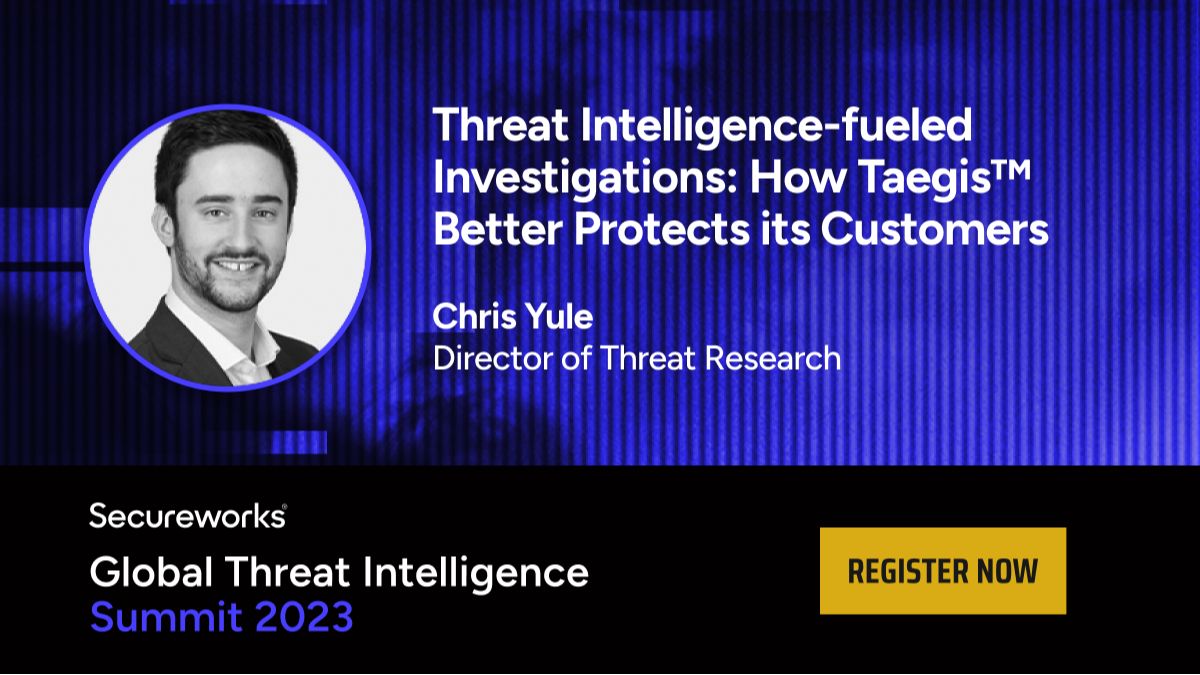 Threat Intelligence-fueled Investigations: How Taegis™ Better Protects its Customers

Chris Yule
Director of Threat Research

Secureworks®
Global Threat Intelligence Summit 2023

REGISTER NOW